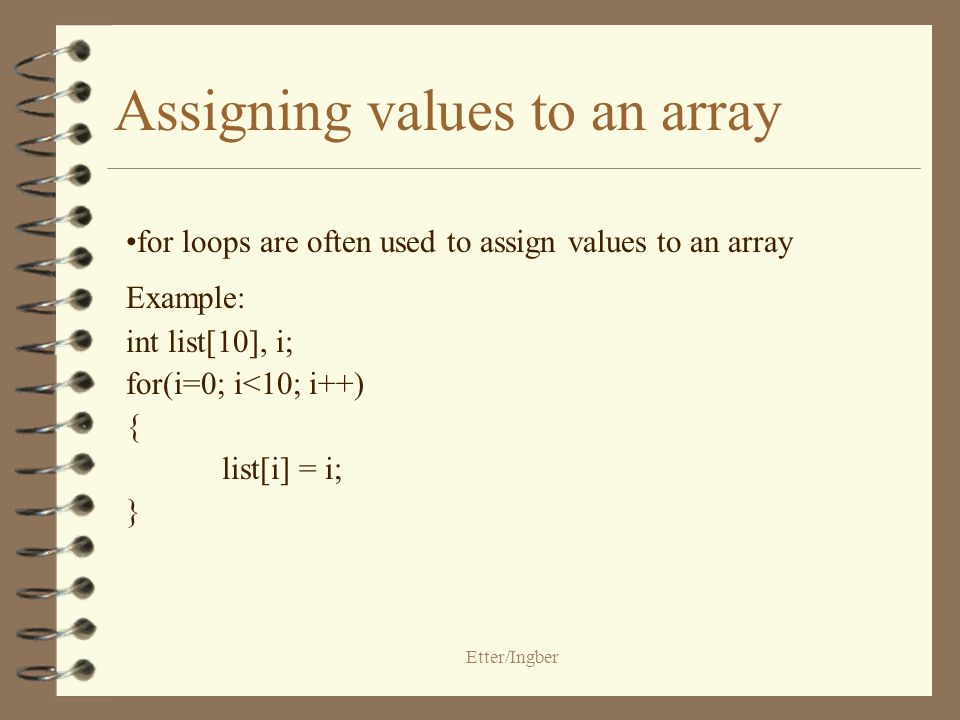 Assigning values to an array

•for loops are often used to assign values to an array

Example:
int list[10], i;
for(i=0; i<10; i++)
{
list[i] = i;
}

Etter/Ingber